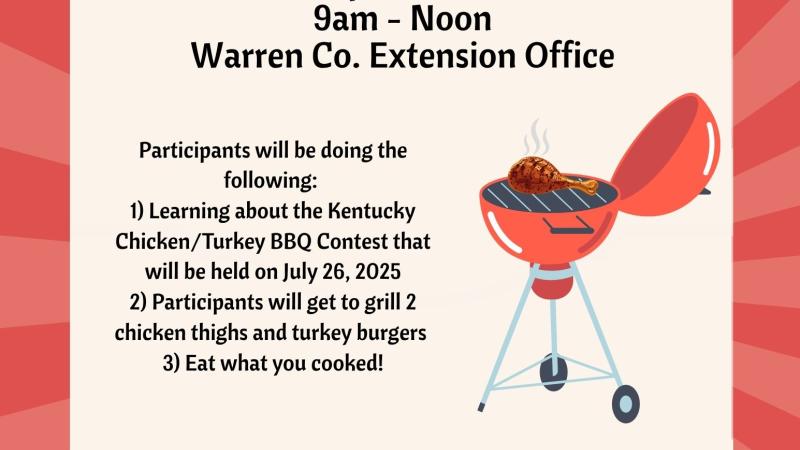 9am - Noon
Warren Co. Extension Office

Participants will be doing the following:
1) Learning about the Kentucky Chicken/Turkey BBQ Contest that will be held on July 26, 2025
2) Participants will get to grill 2 chicken thighs and turkey burgers
3) Eat what you cooked!